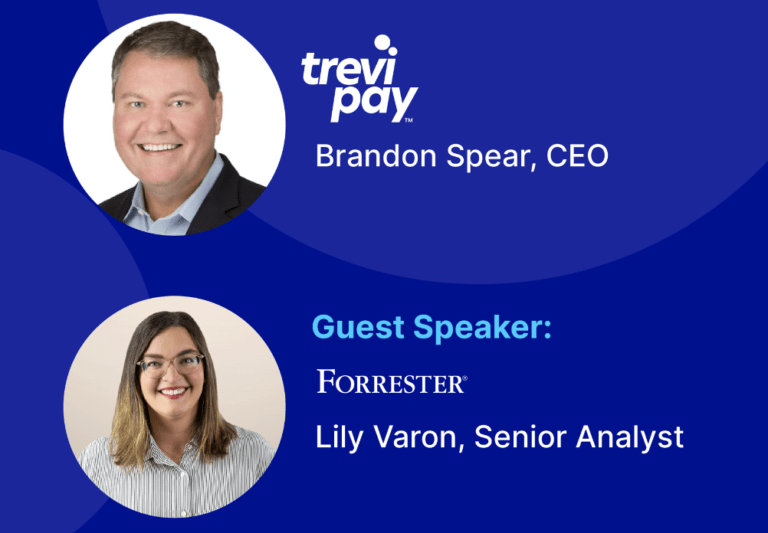 trevi pay™

Brandon Spear, CEO

Guest Speaker:

FORRESTER®

Lily Varon, Senior Analyst